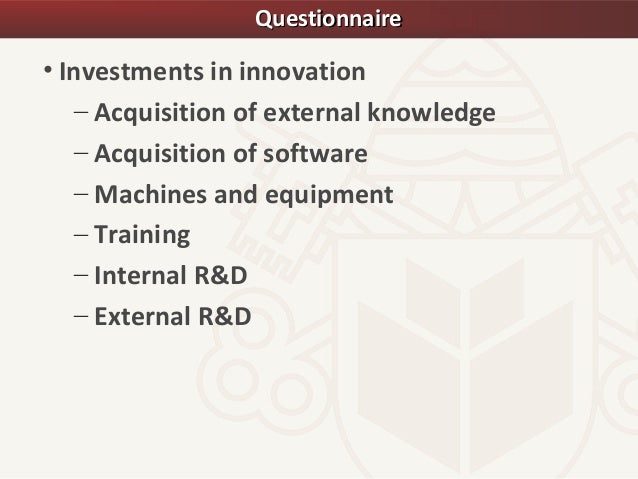 Questionnaire

• Investments in innovation
– Acquisition of external knowledge
– Acquisition of software
– Machines and equipment
– Training
– Internal R&D
– External R&D